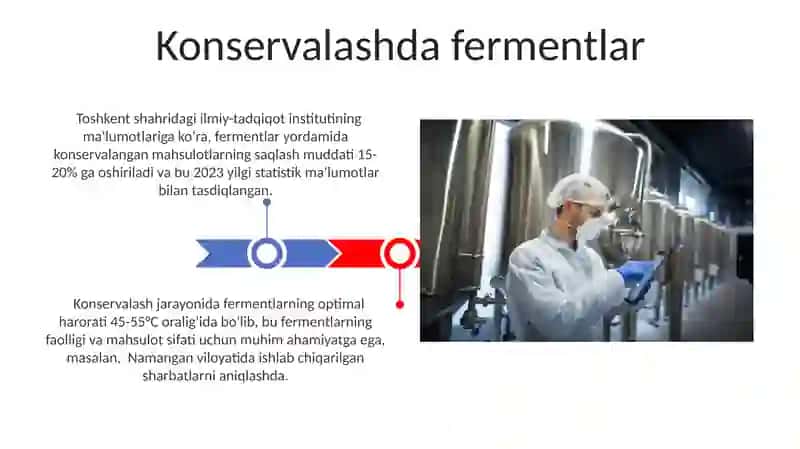 Konservalashda fermentlar

Toshkent shahridagi ilmiy-tadqiqot institutining ma'lumotlariga ko'ra, fermentlar yordamida konservalangan mahsulotlarning saqlash muddati 15-20% ga oshiriladi va bu 2023 yilgi statistik ma'lumotlar bilan tasdiqlangan.

Konservalash jarayonida fermentlarning optimal harorati 45-55°C oralig'ida bo'lib, bu fermentlarning faolligi va mahsulot sifati uchun muhim ahamiyatga ega, masalan, Namangan viloyatida ishlab chiqarilgan sharbatlarni aniqlashda.